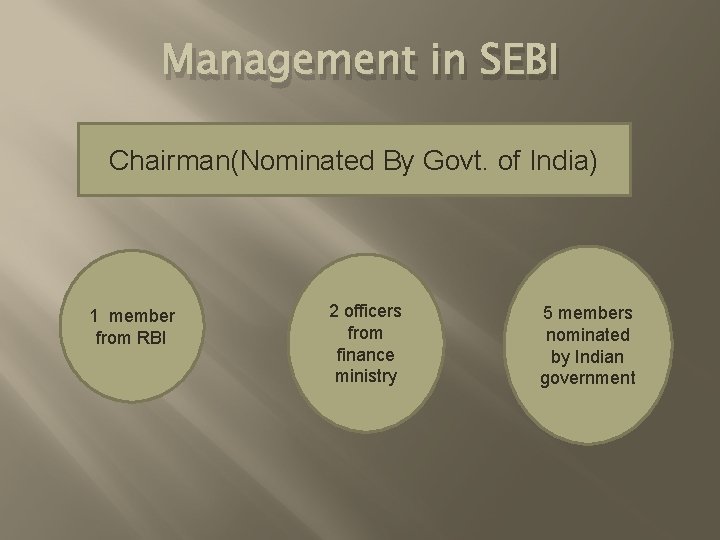 Management in SEBI

Chairman(Nominated By Govt. of India)

1 member from RBI

2 officers from finance ministry

5 members nominated by Indian government